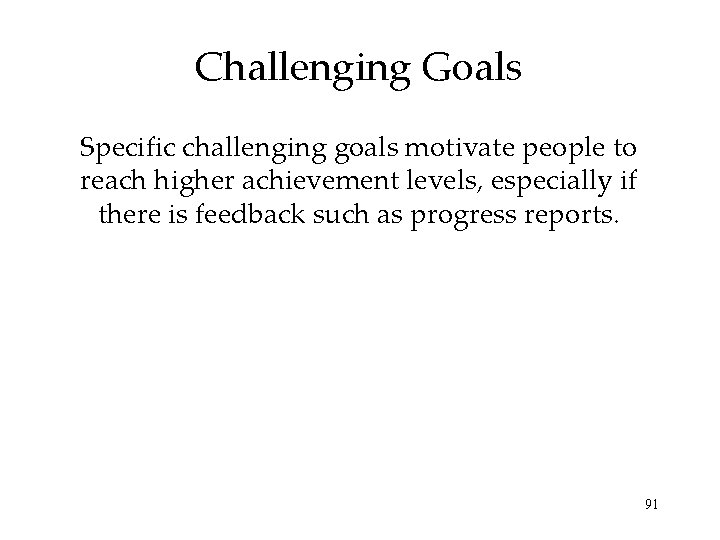 Challenging Goals

Specific challenging goals motivate people to reach higher achievement levels, especially if there is feedback such as progress reports.

91